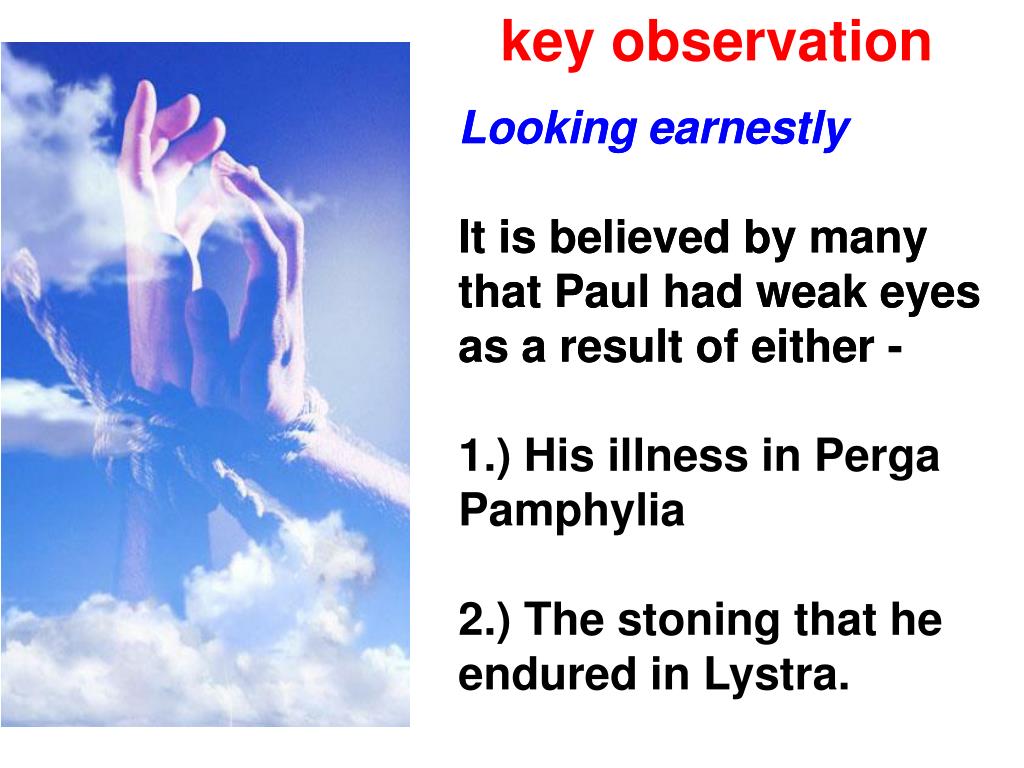 key observation

Looking earnestly

It is believed by many that Paul had weak eyes as a result of either -

1.) His illness in Perga Pamphylia

2.) The stoning that he endured in Lystra.